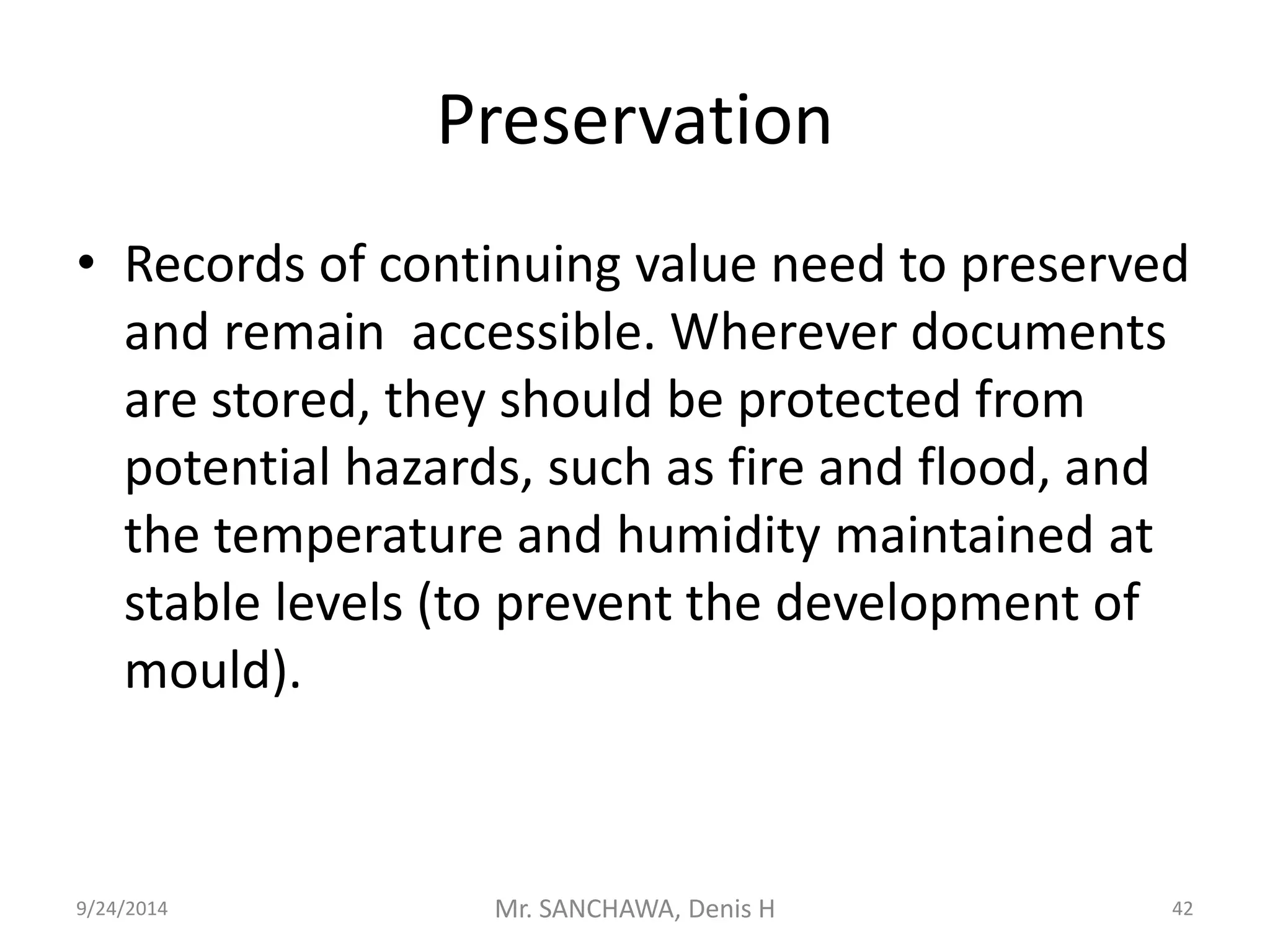 Preservation

• Records of continuing value need to preserved and remain accessible. Wherever documents are stored, they should be protected from potential hazards, such as fire and flood, and the temperature and humidity maintained at stable levels (to prevent the development of mould).

9/24/2014

Mr. SANCHAWA, Denis H

42